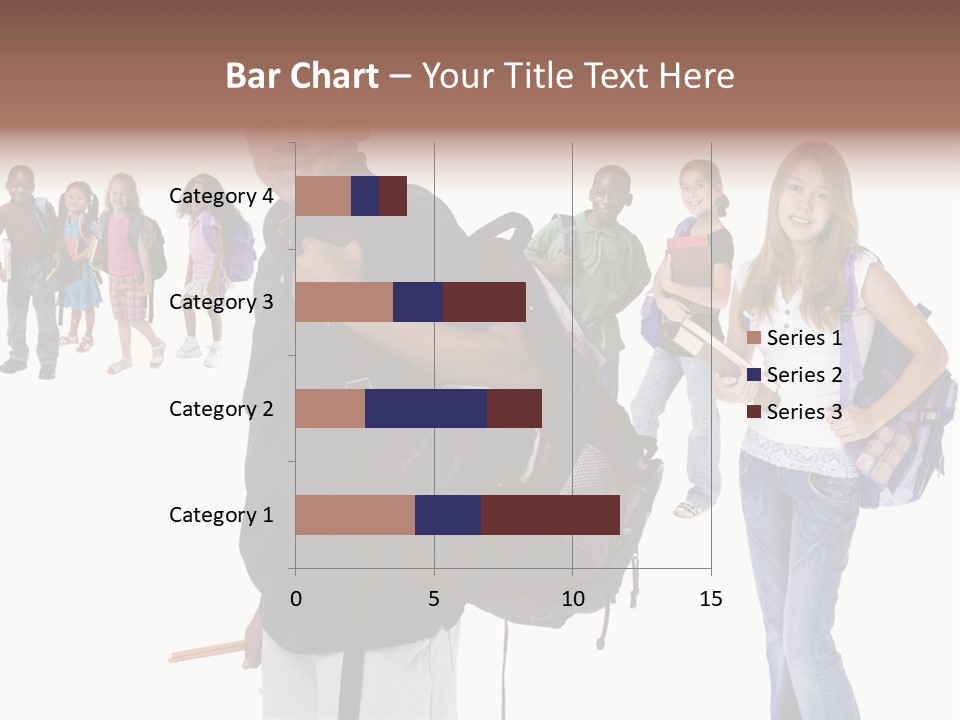 Bar Chart – Your Title Text Here

Category 4
Category 3
Category 2
Category 1

0
5
10
15

Series 1
Series 2
Series 3